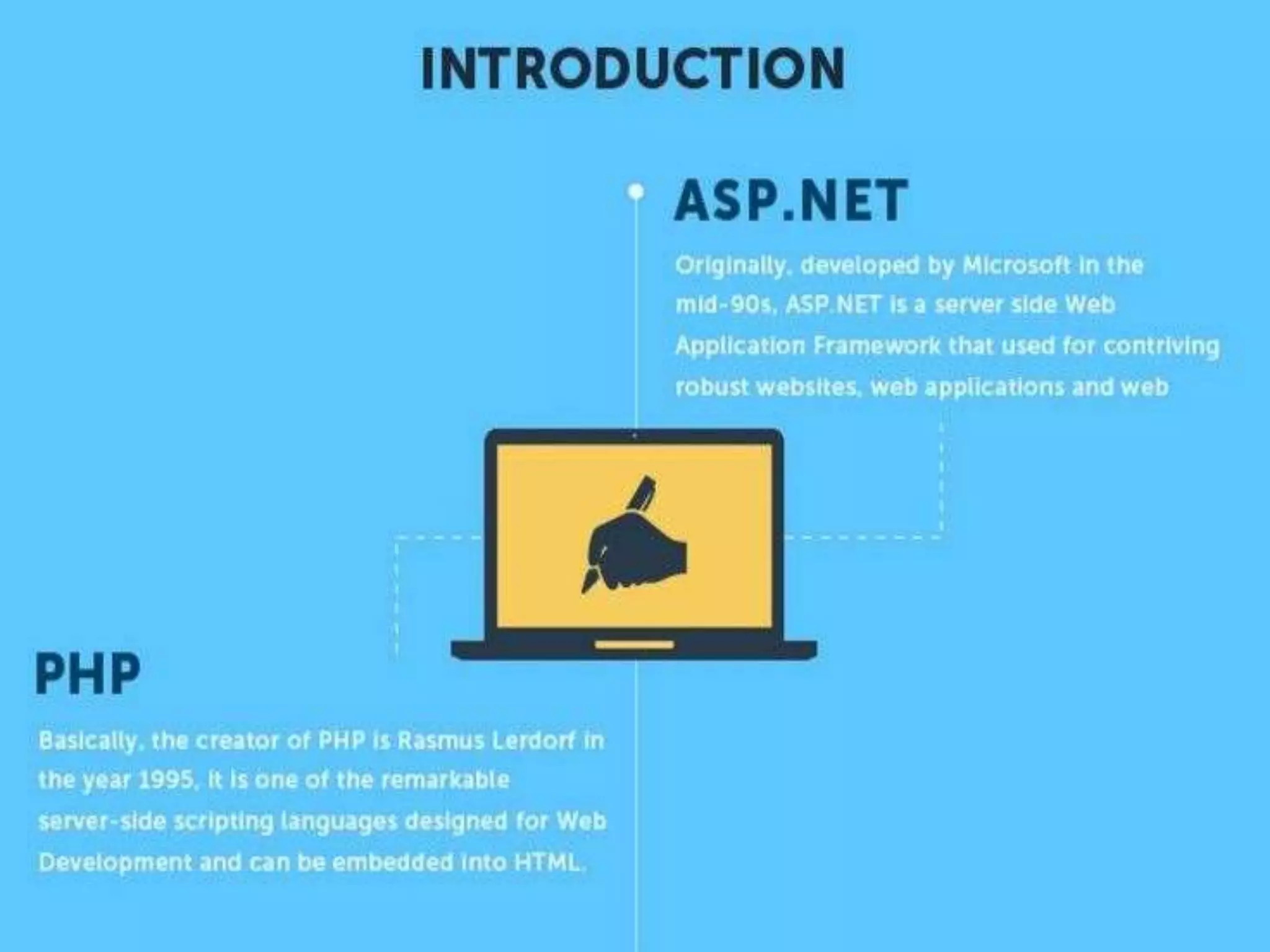 INTRODUCTION

ASP.NET

Originally, developed by Microsoft in the mid-90s, ASP.NET is a server side Web Application Framework that used for contriving robust websites, web applications and web

PHP

Basically, the creator of PHP is Rasmus Lerdorf in the year 1995, it is one of the remarkable server-side scripting languages designed for Web Development and can be embedded into HTML.